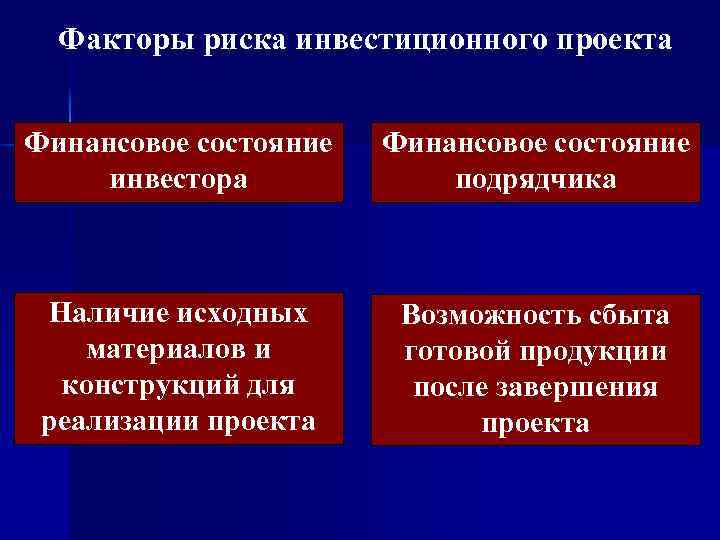 Факторы риска инвестиционного проекта

Финансовое состояние инвестора

Финансовое состояние подрядчика

Наличие исходных материалов и конструкций для реализации проекта

Возможность сбыта готовой продукции после завершения проекта